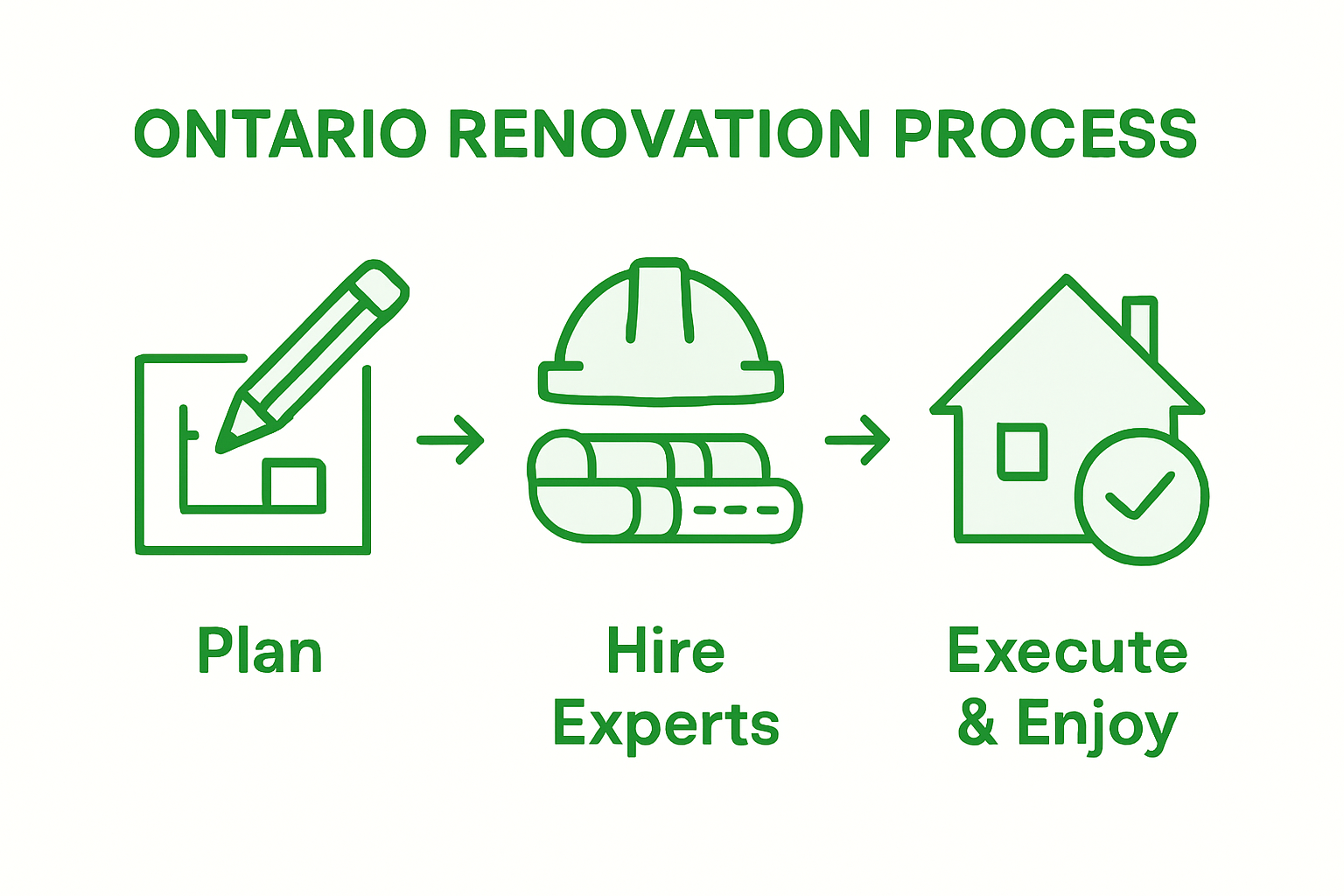 ONTARIO RENOVATION PROCESS

Plan

Hire Experts

Execute & Enjoy